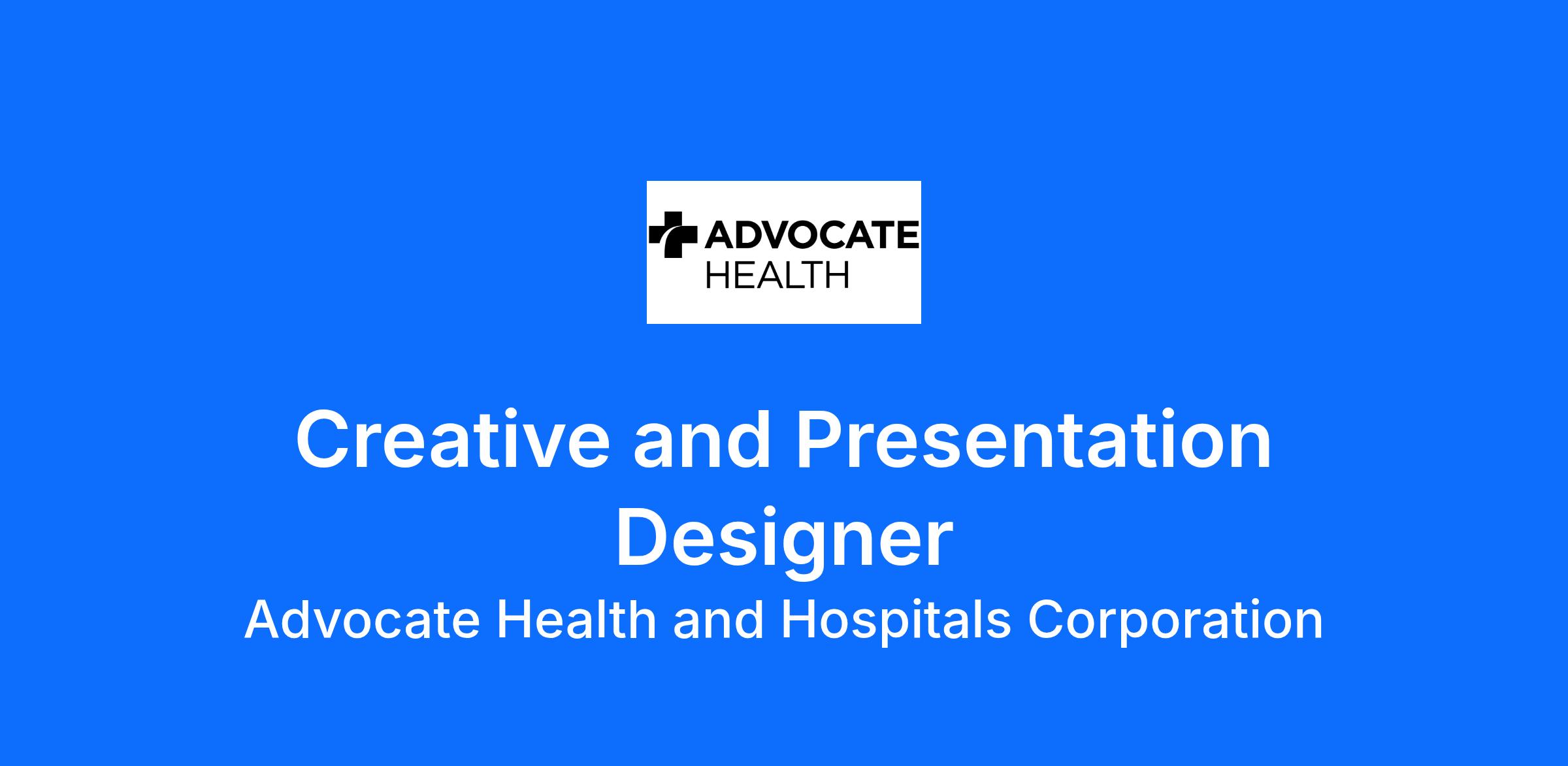 ADVOCATE
HEALTH

Creative and Presentation Designer

Advocate Health and Hospitals Corporation